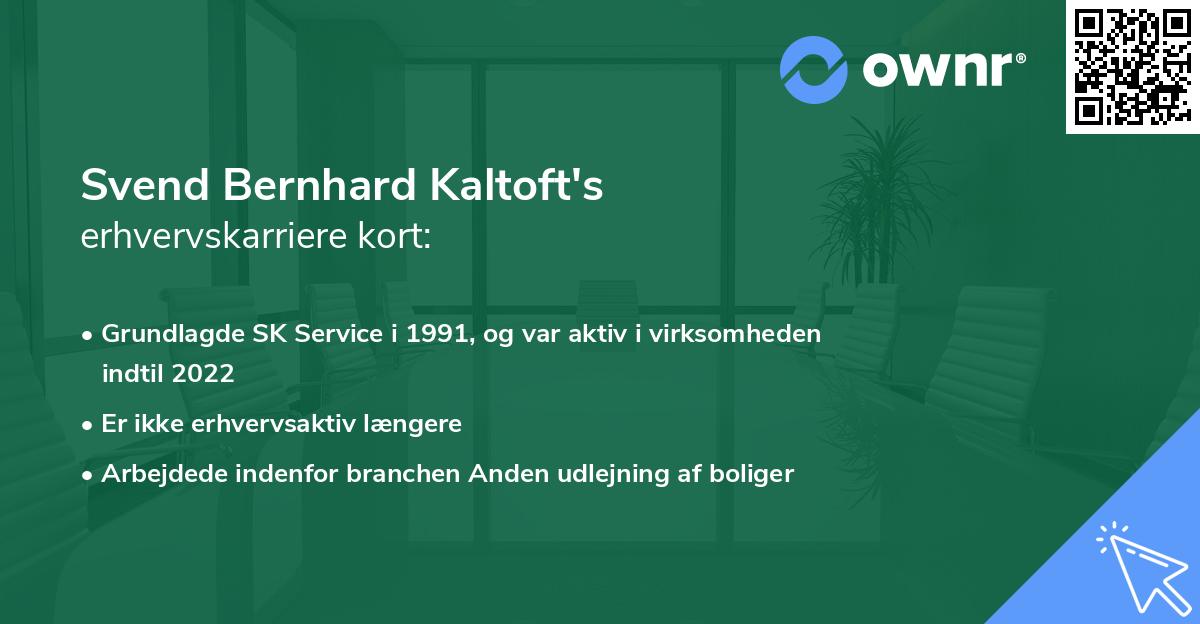 ownr®

Svend Bernhard Kaltoft's
erhvervskarriere kort:

• Grundlagde SK Service i 1991, og var aktiv i virksomheden indtil 2022
• Er ikke erhvervsaktiv længere
• Arbejdede indenfor branchen Anden udlejning af boliger